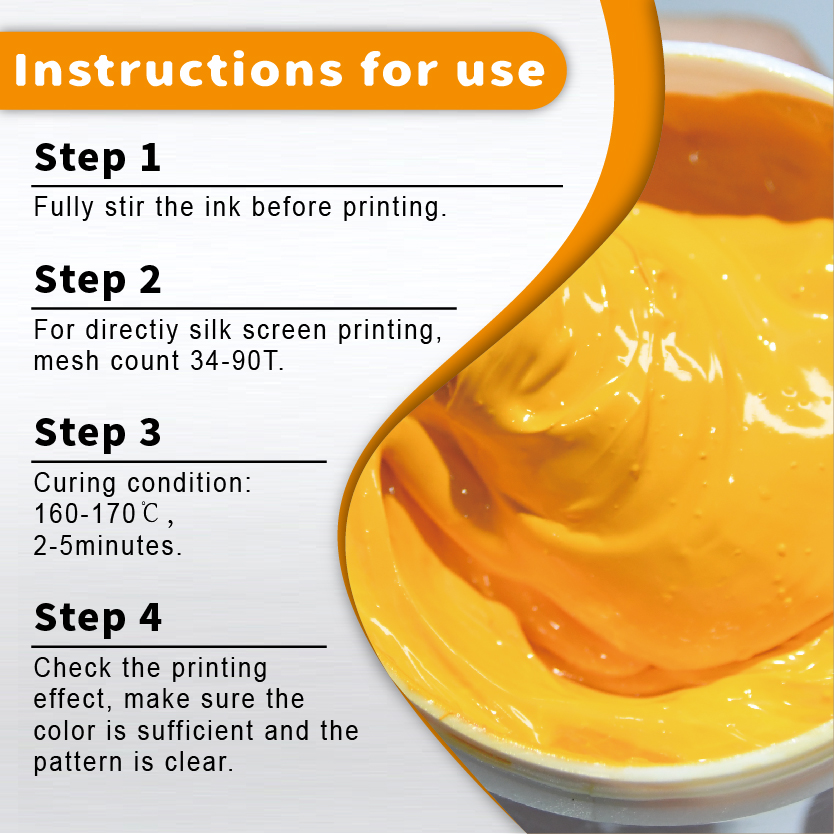 Instructions for use

Step 1

Fully stir the ink before printing.

Step 2

For directiy silk screen printing, mesh count 34-90T.

Step 3

Curing condition: 160-170℃, 2-5minutes.

Step 4

Check the printing effect, make sure the color is sufficient and the pattern is clear.